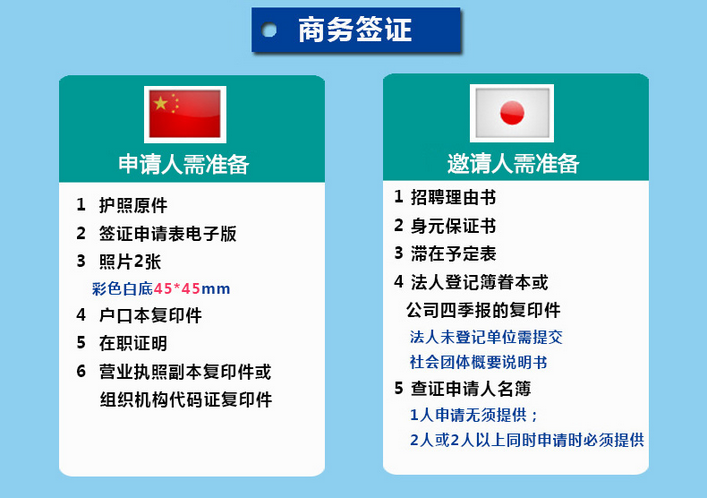 商务签证

申请人需准备

1 护照原件
2 签证申请表电子版
3 照片2张
彩色白底45*45mm
4 户口本复印件
5 在职证明
6 营业执照副本复印件或组织机构代码证复印件

邀请人需准备

1 招聘理由书
2 身元保证书
3 滞在予定表
4 法人登记簿眷本或公司四季报的复印件
法人未登记单位需提交社会团体概要说明书
5 查证申请人名簿
1人申请无须提供；
2人或2人以上同时申请时必须提供